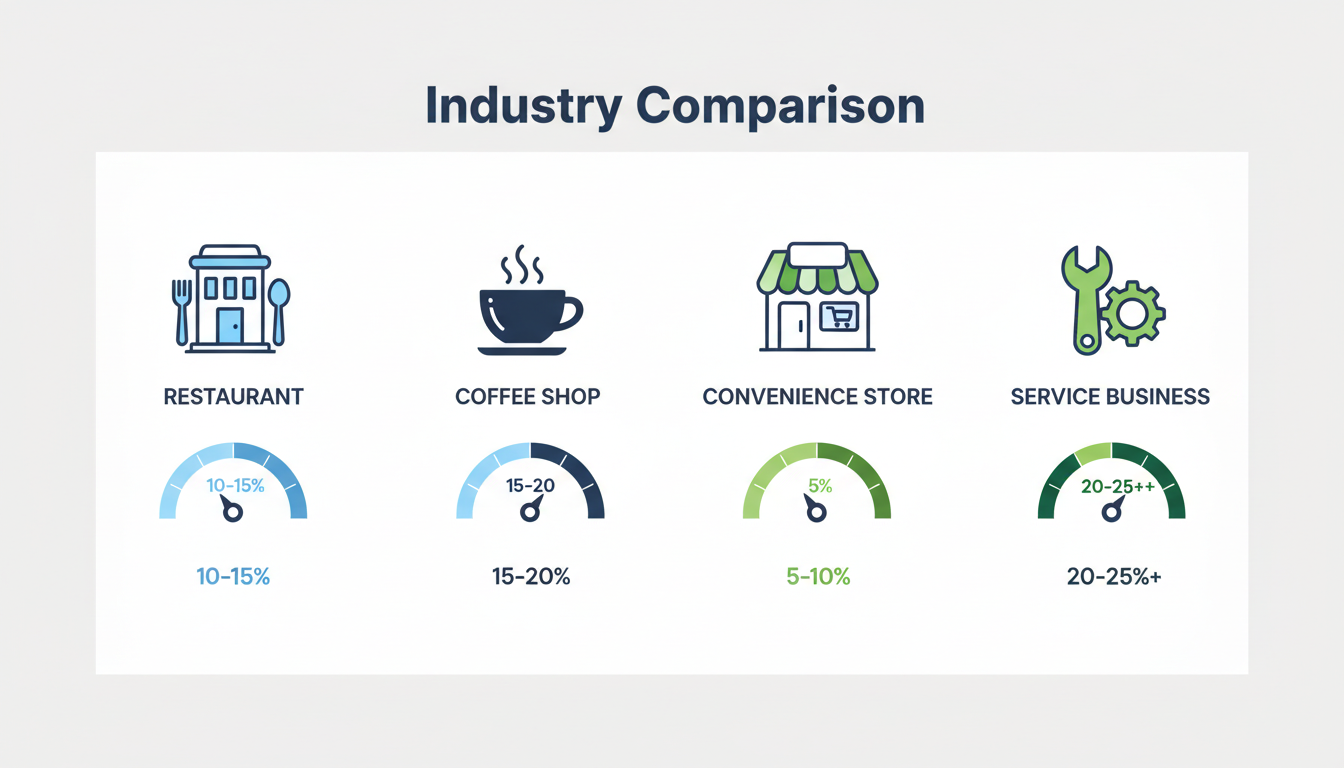 Industry Comparison

RESTAURANT

10-15%

10-15%

COFFEE SHOP

15-20

15-20%

CONVENIENCE STORE

5%

5-10%

SERVICE BUSINESS

20-25++

20-25%+